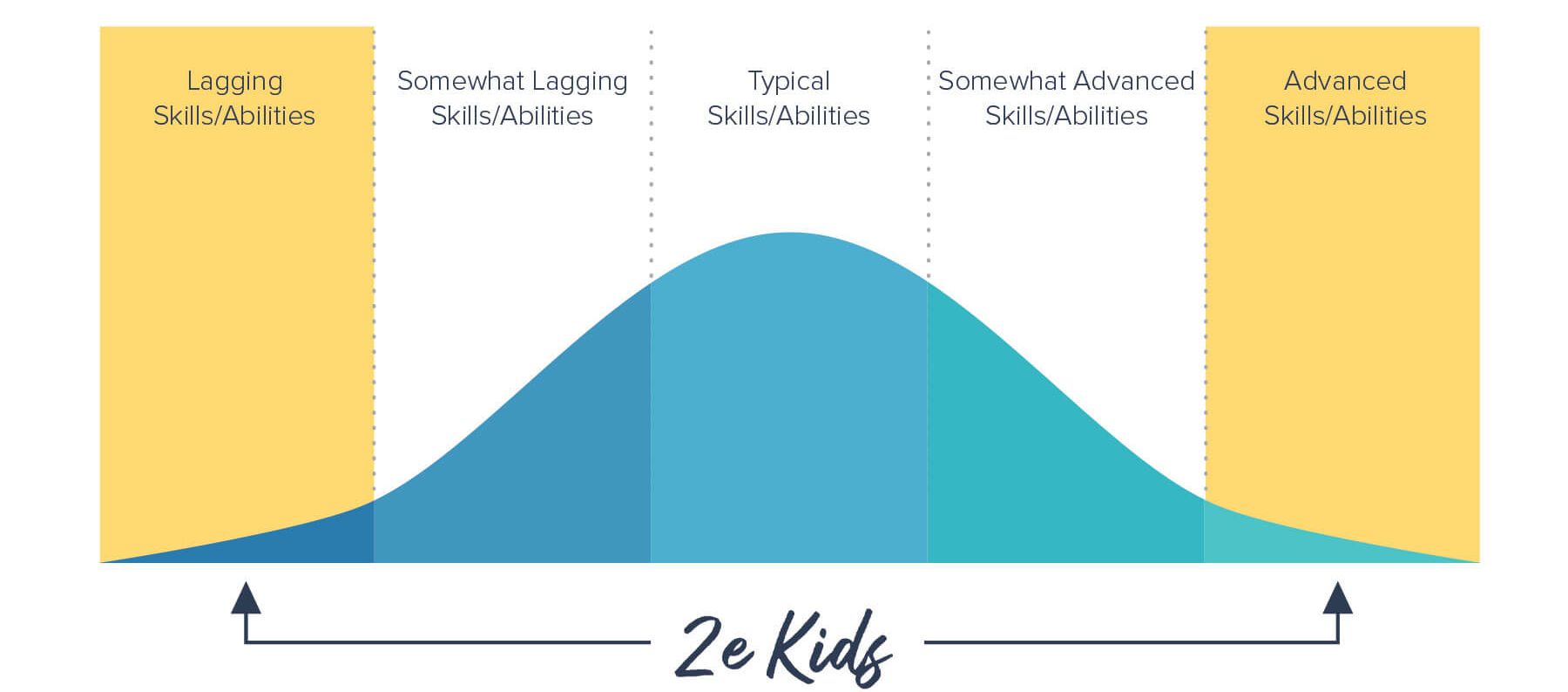 Lagging Skills/Abilities

Somewhat Lagging Skills/Abilities

Typical Skills/Abilities

Somewhat Advanced Skills/Abilities

Advanced Skills/Abilities

2e Kids